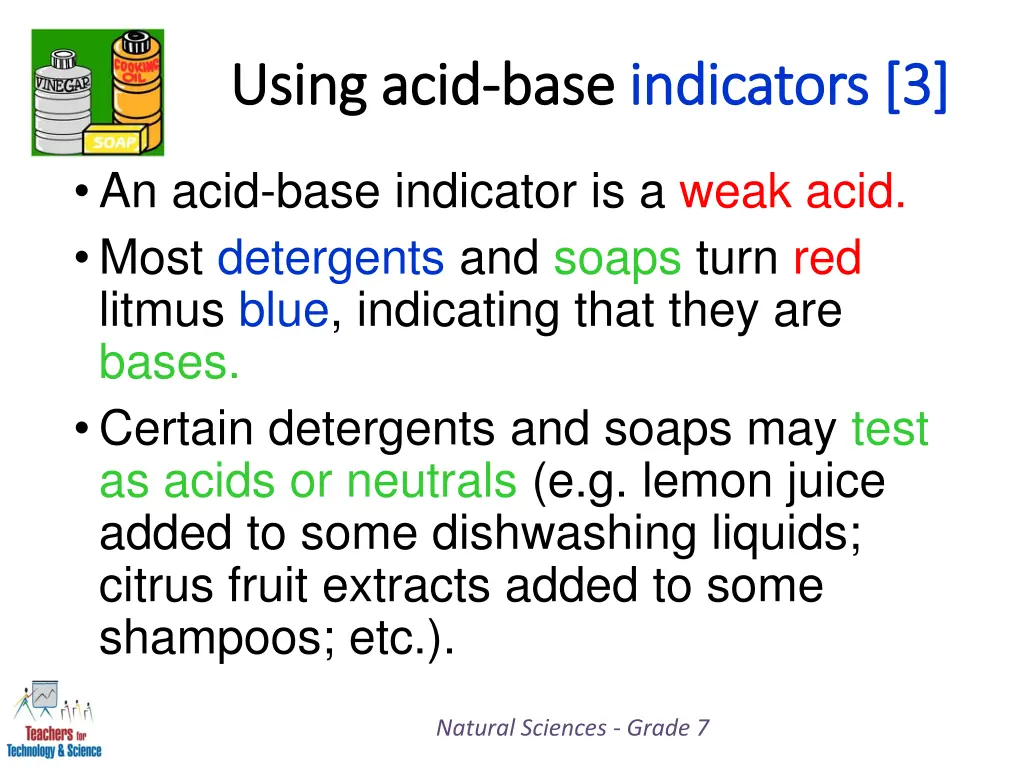 VINEGAR COOKING OIL SOAP

Using acid-base indicators [3]

• An acid-base indicator is a weak acid.

• Most detergents and soaps turn red litmus blue, indicating that they are bases.

• Certain detergents and soaps may test as acids or neutrals (e.g. lemon juice added to some dishwashing liquids; citrus fruit extracts added to some shampoos; etc.).

Teachers for Technology & Science

Natural Sciences - Grade 7